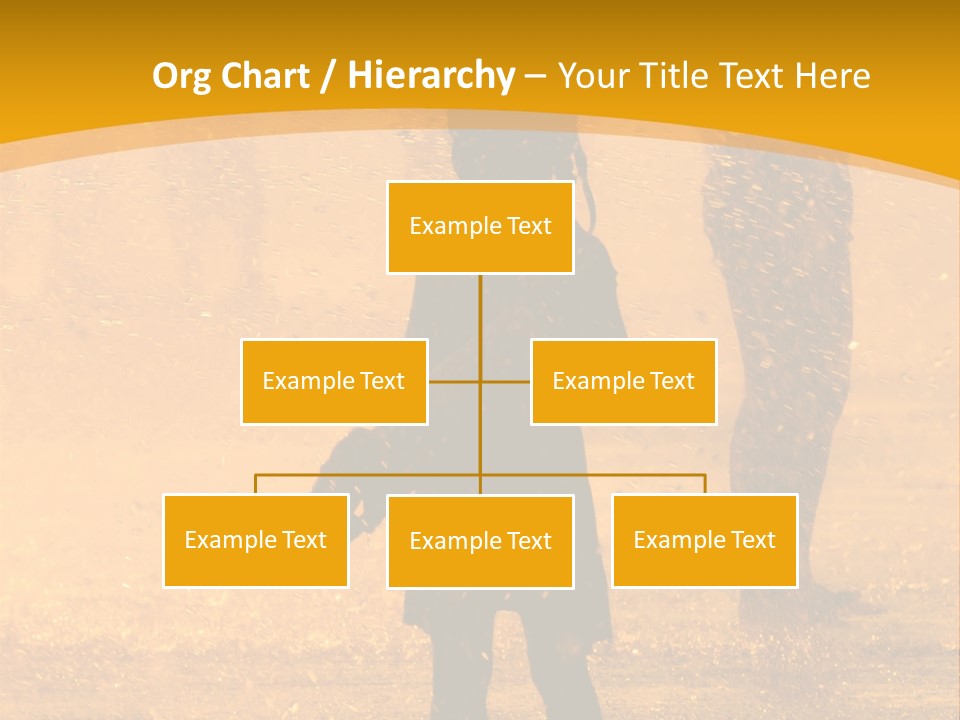 Org Chart / Hierarchy – Your Title Text Here

Example Text

Example Text

Example Text

Example Text

Example Text

Example Text